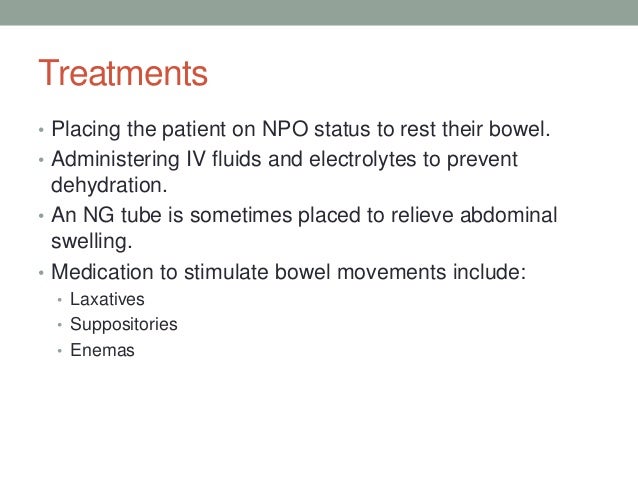 Treatments

• Placing the patient on NPO status to rest their bowel.
• Administering IV fluids and electrolytes to prevent dehydration.
• An NG tube is sometimes placed to relieve abdominal swelling.
• Medication to stimulate bowel movements include:
  • Laxatives
  • Suppositories
  • Enemas